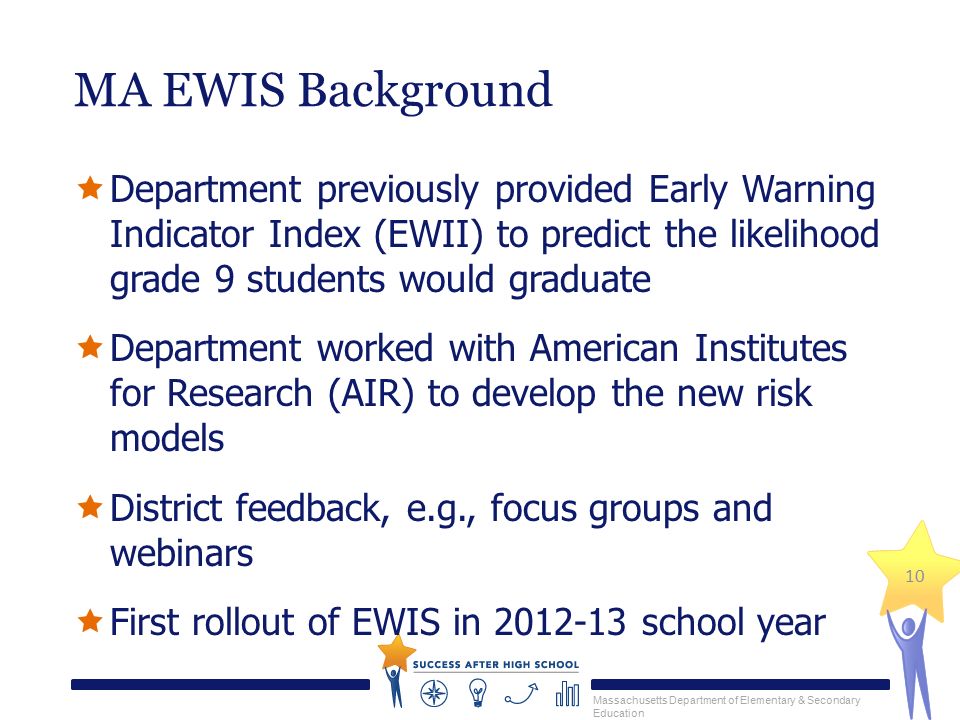 MA EWIS Background

Department previously provided Early Warning Indicator Index (EWII) to predict the likelihood grade 9 students would graduate

Department worked with American Institutes for Research (AIR) to develop the new risk models

District feedback, e.g., focus groups and webinars

First rollout of EWIS in 2012-13 school year

10

SUCCESS AFTER HIGH SCHOOL

Massachusetts Department of Elementary & Secondary Education